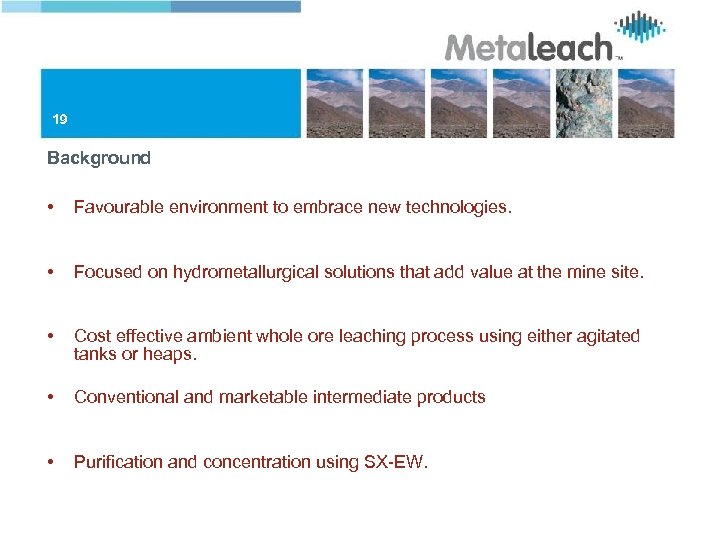 Metaleach™

19

Background

• Favourable environment to embrace new technologies.

• Focused on hydrometallurgical solutions that add value at the mine site.

• Cost effective ambient whole ore leaching process using either agitated tanks or heaps.

• Conventional and marketable intermediate products

• Purification and concentration using SX-EW.